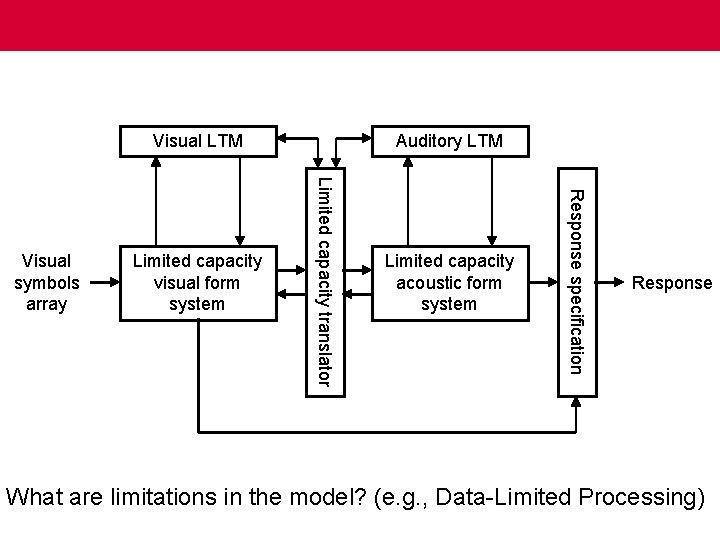 Visual LTM

Auditory LTM

Visual symbols array

Limited capacity visual form system

Limited capacity translator

Limited capacity acoustic form system

Response specification

Response

What are limitations in the model? (e.g., Data-Limited Processing)